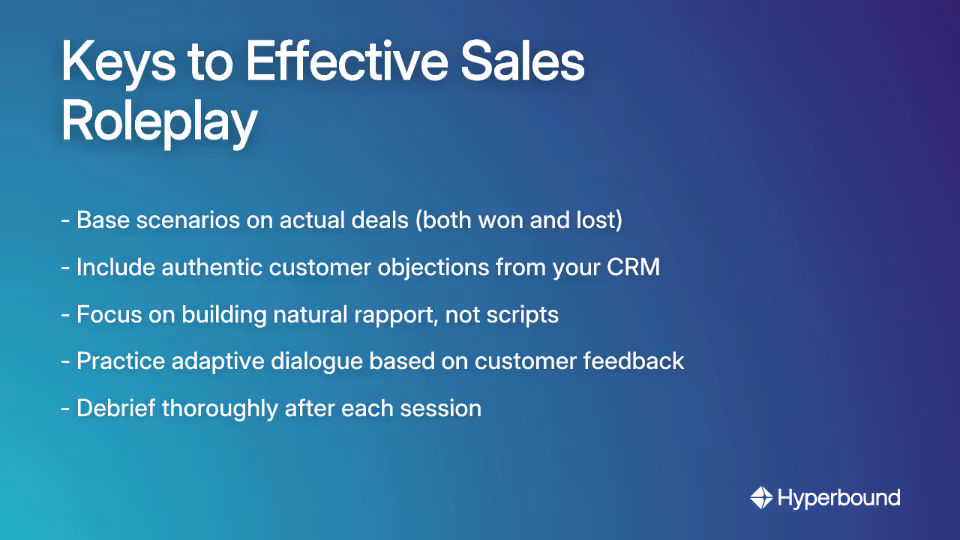 Keys to Effective Sales Roleplay

- Base scenarios on actual deals (both won and lost)

- Include authentic customer objections from your CRM

- Focus on building natural rapport, not scripts

- Practice adaptive dialogue based on customer feedback

- Debrief thoroughly after each session

Hyperbound